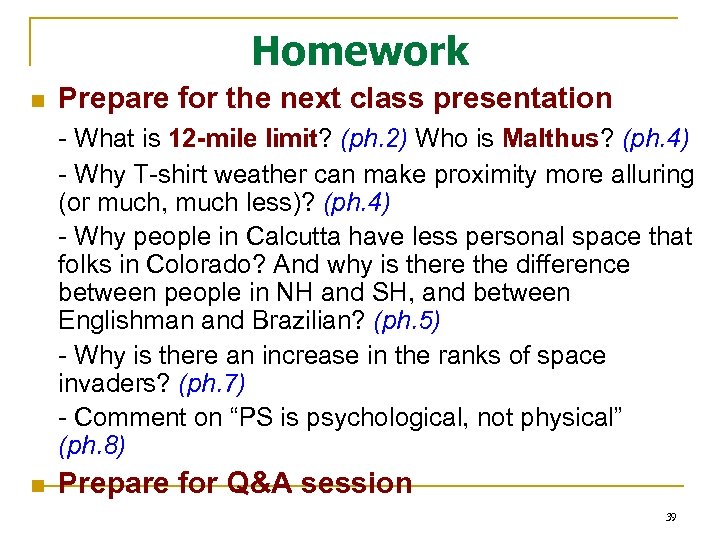 Homework

Prepare for the next class presentation

- What is 12-mile limit? (ph.2) Who is Malthus? (ph.4)

- Why T-shirt weather can make proximity more alluring (or much, much less)? (ph.4)

- Why people in Calcutta have less personal space that folks in Colorado? And why is there the difference between people in NH and SH, and between Englishman and Brazilian? (ph.5)

- Why is there an increase in the ranks of space invaders? (ph.7)

- Comment on “PS is psychological, not physical” (ph.8)

Prepare for Q&A session

39